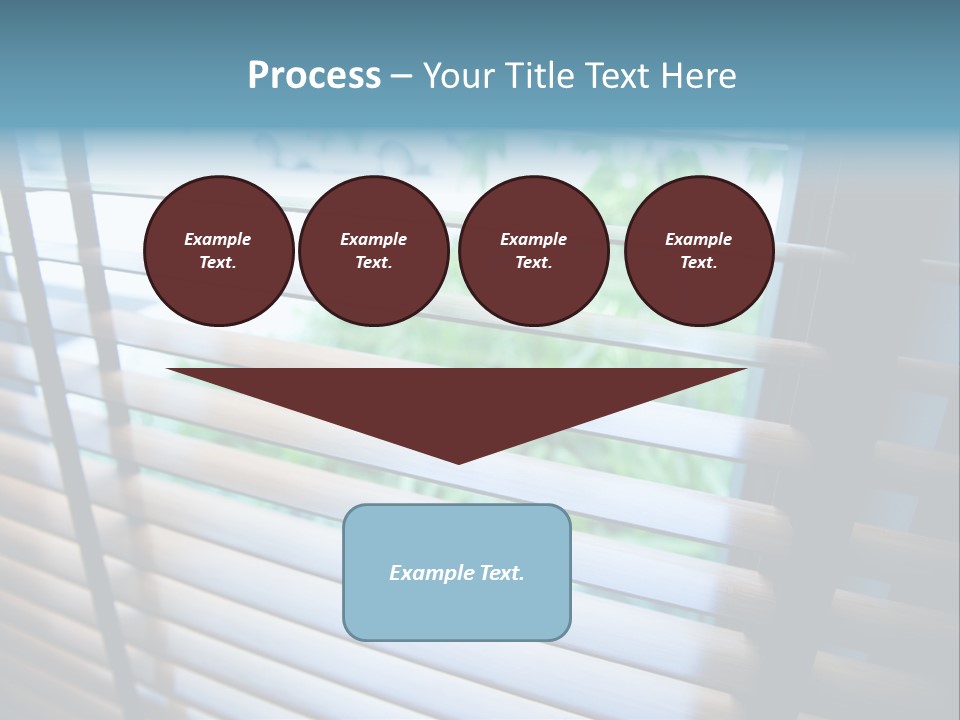 Process – Your Title Text Here

Example Text.

Example Text.

Example Text.

Example Text.

Example Text.